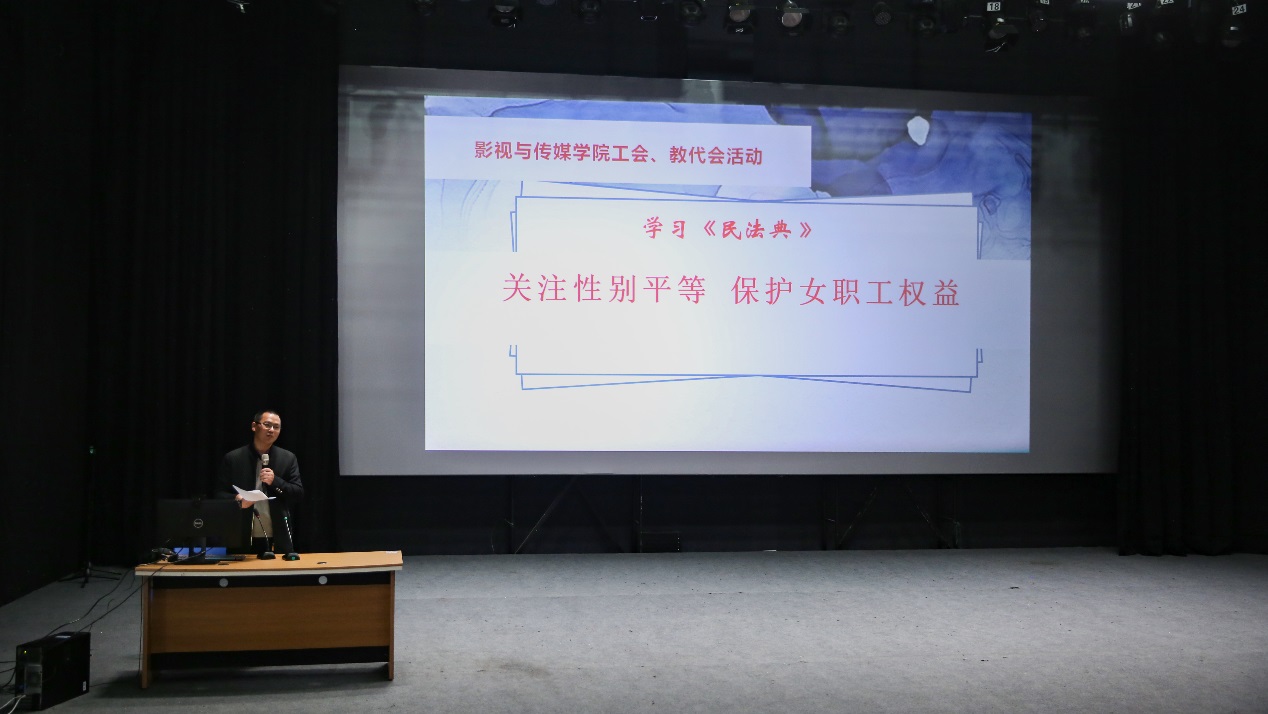 影视与传媒学院工会、教代会活动

学习《民法典》

关注性别平等 保护女职工权益